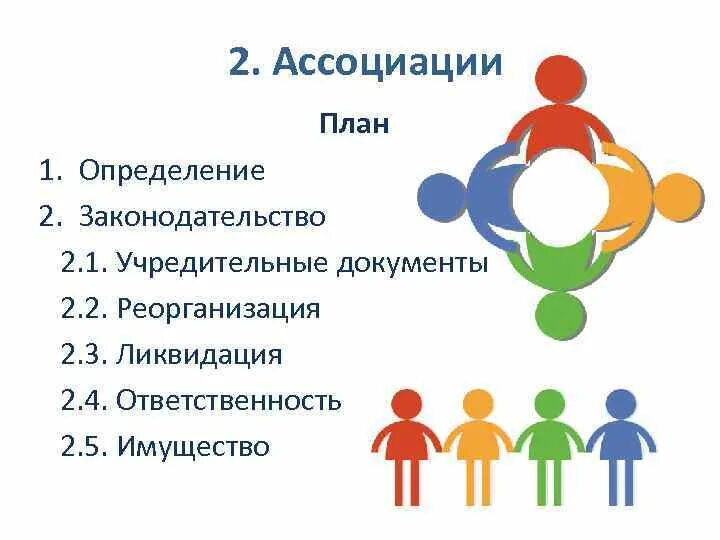 2. Ассоциации

План

1. Определение
2. Законодательство
2.1. Учредительные документы
2.2. Реорганизация
2.3. Ликвидация
2.4. Ответственность
2.5. Имущество